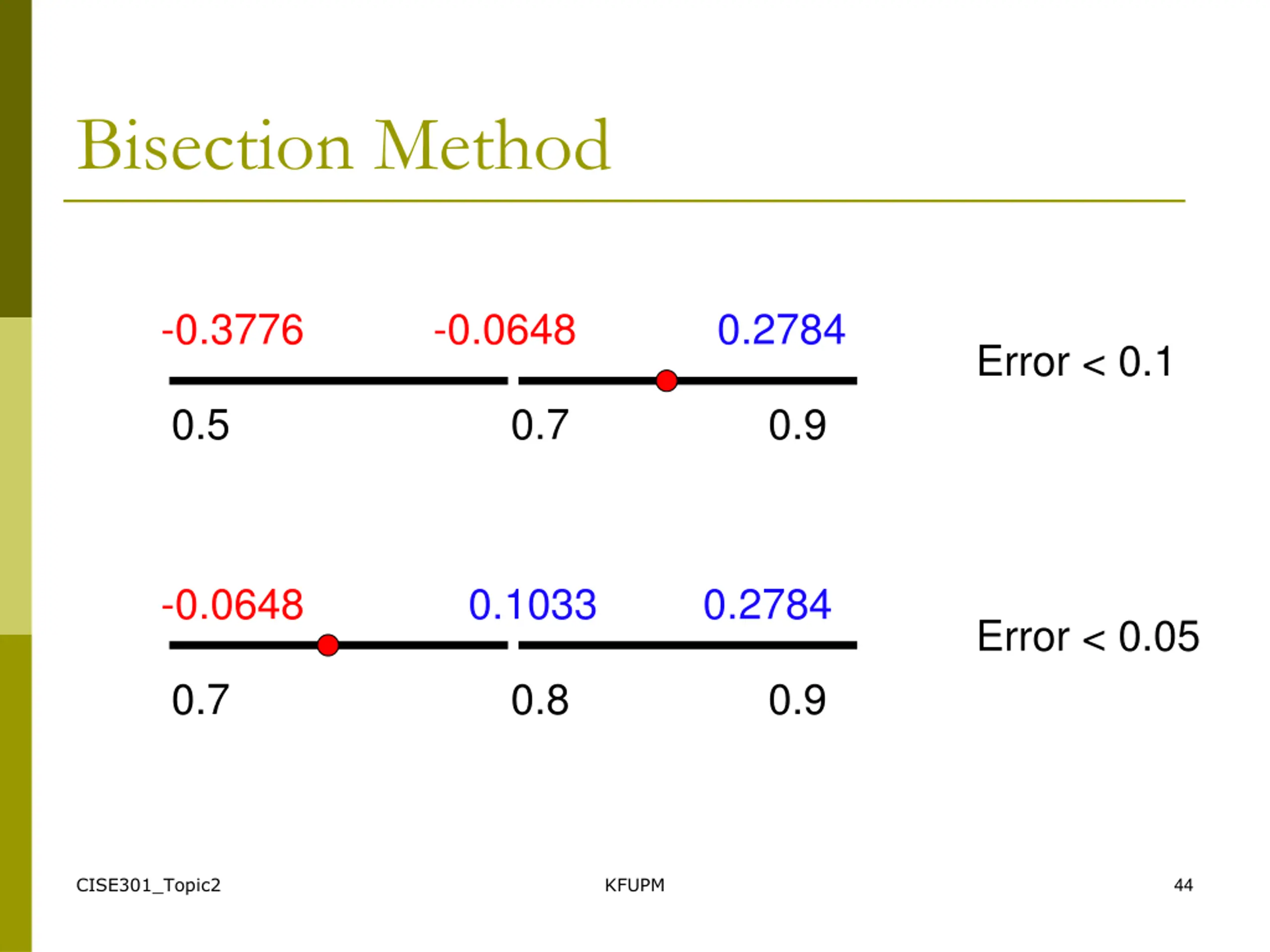 Bisection Method

-0.3776 -0.0648 0.2784

0.5 0.7 0.9

Error < 0.1

-0.0648 0.1033 0.2784

0.7 0.8 0.9

Error < 0.05

CISE301_Topic2 KFUPM 44